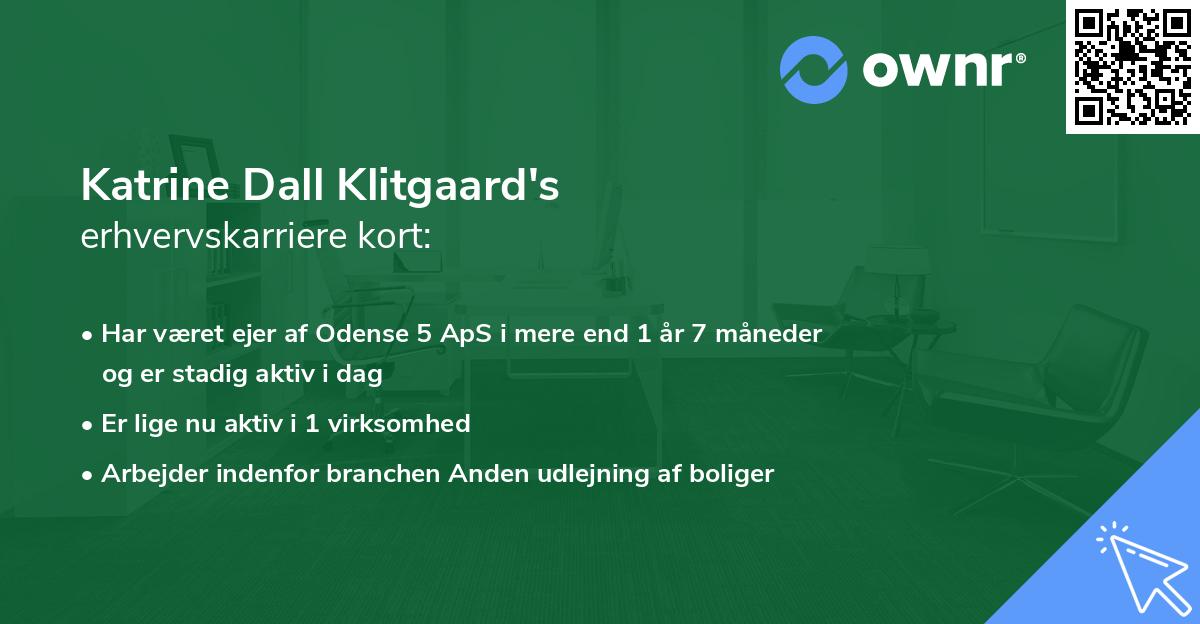 ownr®

Katrine Dall Klitgaard's
erhvervskarriere kort:

• Har været ejer af Odense 5 ApS i mere end 1 år 7 måneder og er stadig aktiv i dag
• Er lige nu aktiv i 1 virksomhed
• Arbejder indenfor branchen Anden udlejning af boliger